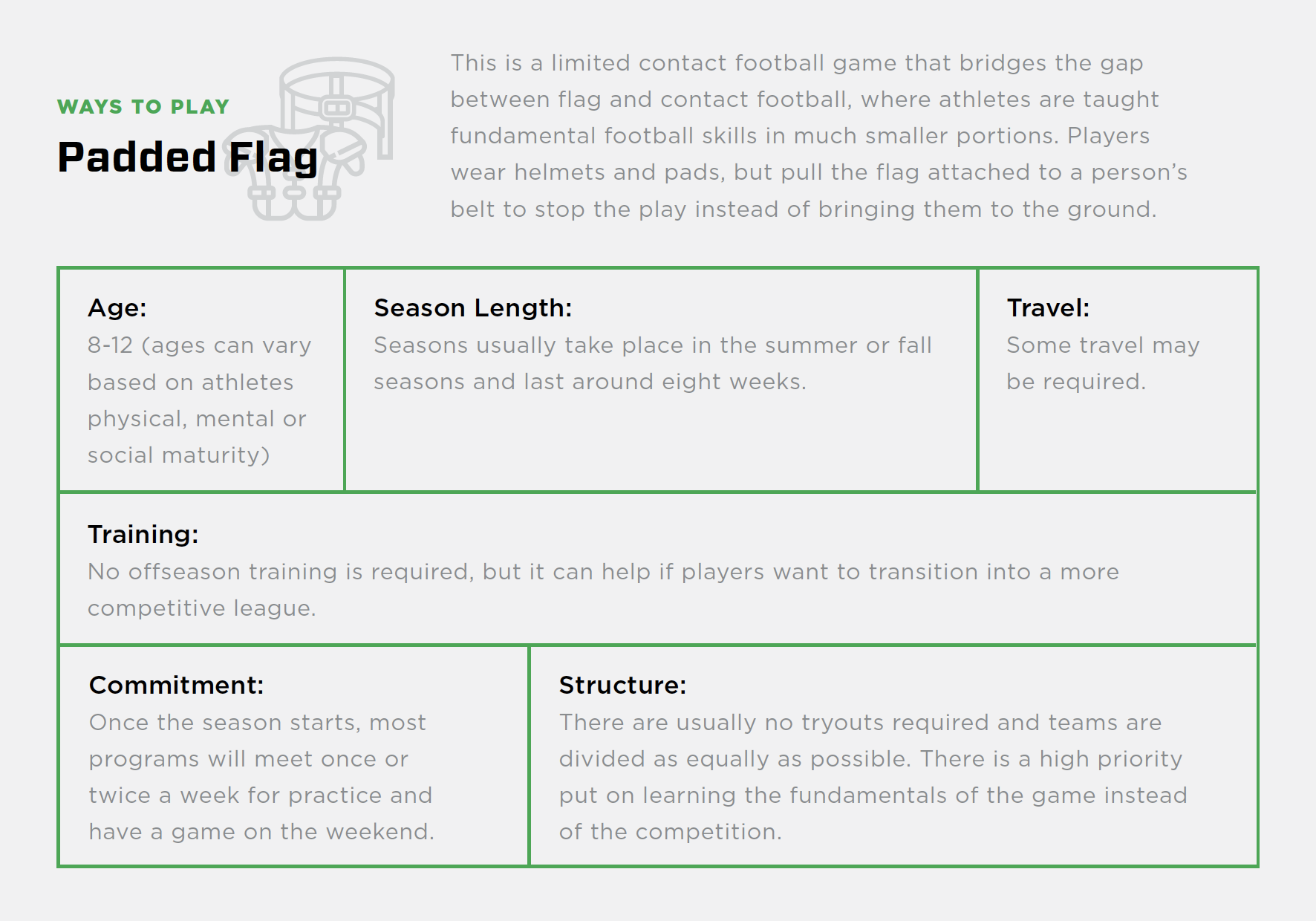 WAYS TO PLAY

Padded Flag

This is a limited contact football game that bridges the gap between flag and contact football, where athletes are taught fundamental football skills in much smaller portions. Players wear helmets and pads, but pull the flag attached to a person's belt to stop the play instead of bringing them to the ground.

Age:
8-12 (ages can vary based on athletes physical, mental or social maturity)

Season Length:
Seasons usually take place in the summer or fall seasons and last around eight weeks.

Travel:
Some travel may be required.

Training:
No offseason training is required, but it can help if players want to transition into a more competitive league.

Commitment:
Once the season starts, most programs will meet once or twice a week for practice and have a game on the weekend.

Structure:
There are usually no tryouts required and teams are divided as equally as possible. There is a high priority put on learning the fundamentals of the game instead of the competition.